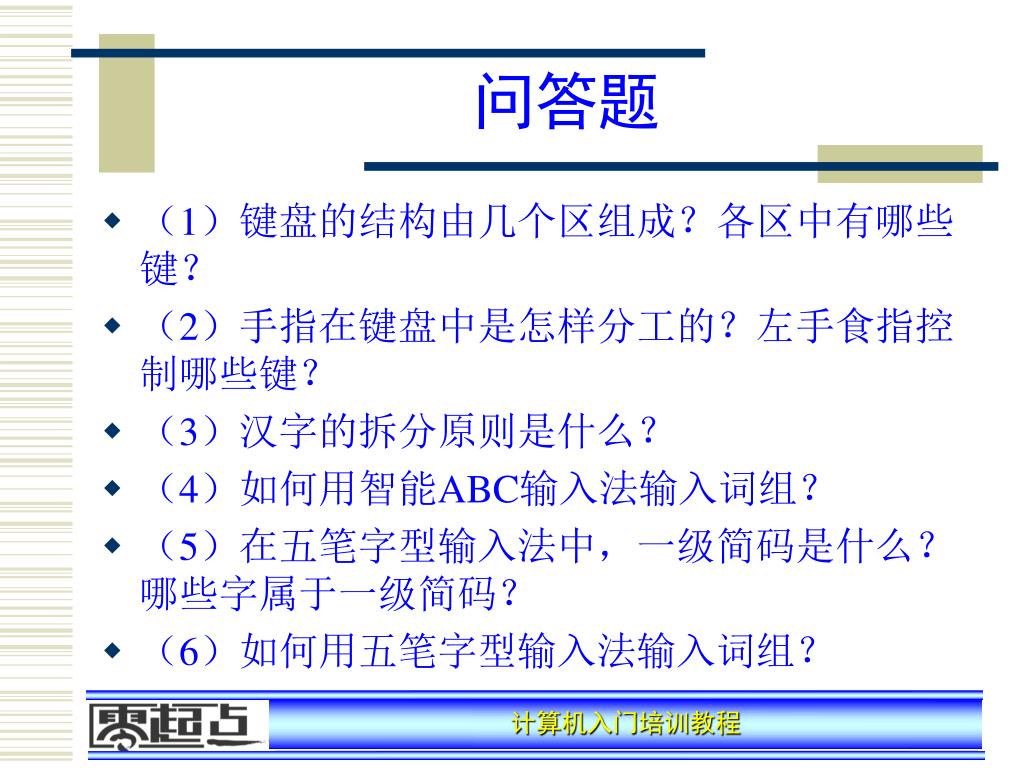 问答题

◆ （1）键盘的结构由几个区组成？各区中有哪些键？

◆ （2）手指在键盘中是怎样分工的？左手食指控制哪些键？

◆ （3）汉字的拆分原则是什么？

◆ （4）如何用智能ABC输入法输入词组？

◆ （5）在五笔字型输入法中，一级简码是什么？哪些字属于一级简码？

◆ （6）如何用五笔字型输入法输入词组？

零起点

计算机入门培训教程